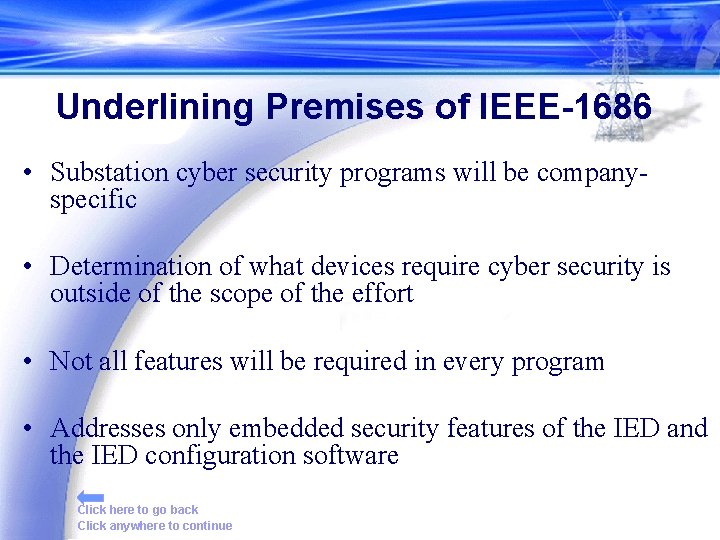 Underlining Premises of IEEE-1686

• Substation cyber security programs will be company-specific

• Determination of what devices require cyber security is outside of the scope of the effort

• Not all features will be required in every program

• Addresses only embedded security features of the IED and the IED configuration software

Click here to go back
Click anywhere to continue